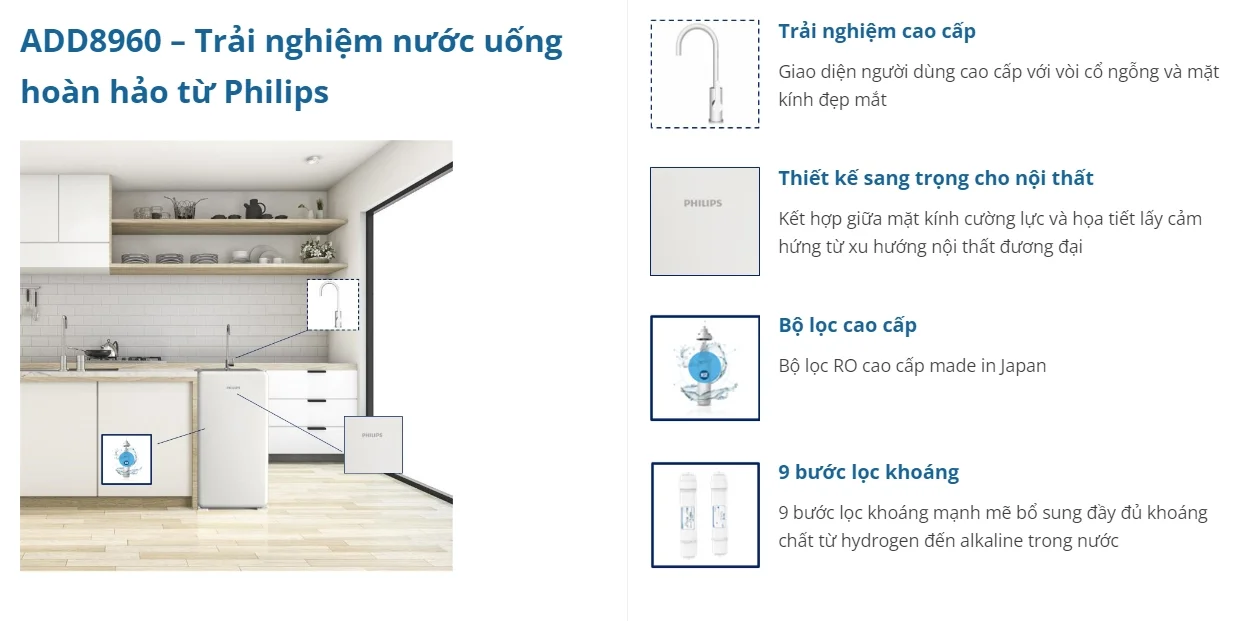 ADD8960 – Trải nghiệm nước uống hoàn hảo từ Philips

PHILIPS

PHILIPS

Trải nghiệm cao cấp

Giao diện người dùng cao cấp với vòi cổ ngỗng và mặt kính đẹp mắt

PHILIPS

Thiết kế sang trọng cho nội thất

Kết hợp giữa mặt kính cường lực và họa tiết lấy cảm hứng từ xu hướng nội thất đương đại

Bộ lọc cao cấp

Bộ lọc RO cao cấp made in Japan

9 bước lọc khoáng

9 bước lọc khoáng mạnh mẽ bổ sung đầy đủ khoáng chất từ hydrogen đến alkaline trong nước